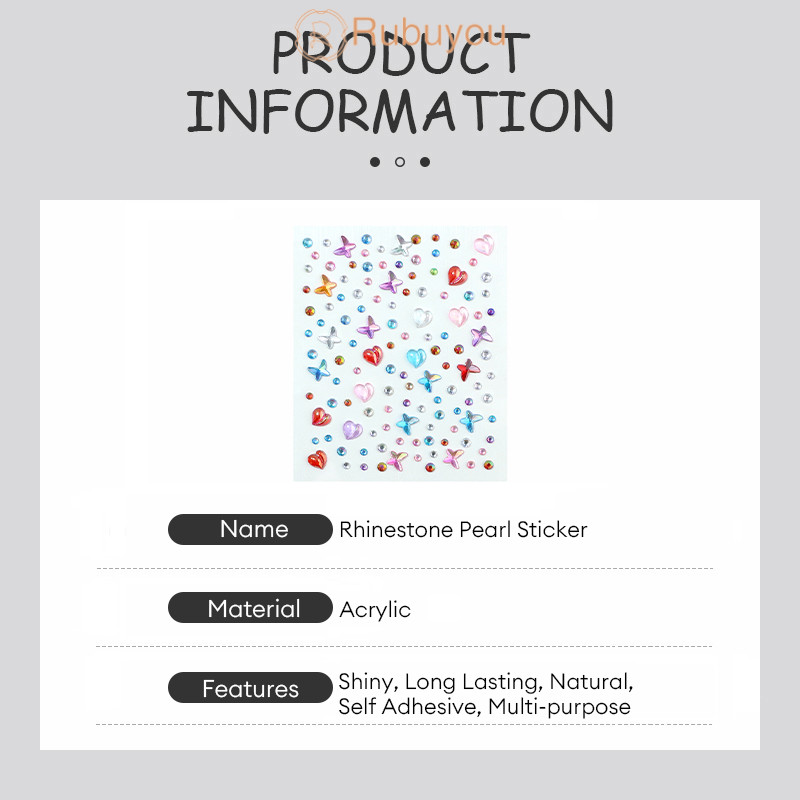 Rubuyou

PRODUCT INFORMATION

Name Rhinestone Pearl Sticker

Material Acrylic

Features Shiny, Long Lasting, Natural, Self Adhesive, Multi-purpose